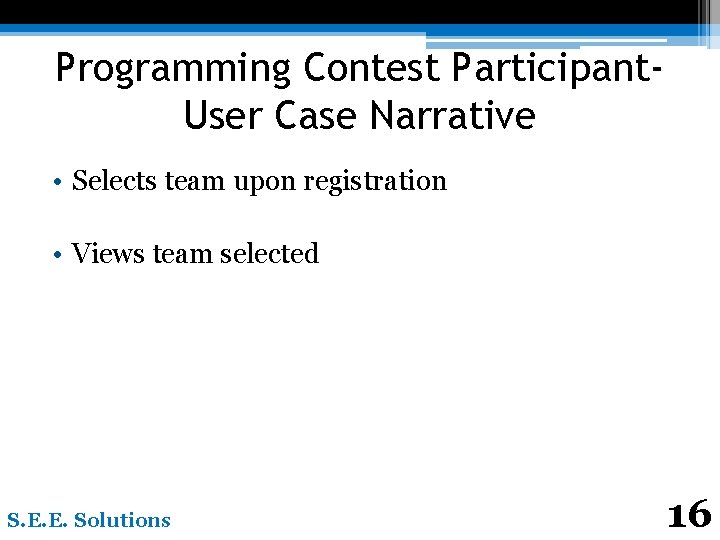 Programming Contest Participant-User Case Narrative

• Selects team upon registration

• Views team selected

S.E.E. Solutions

16